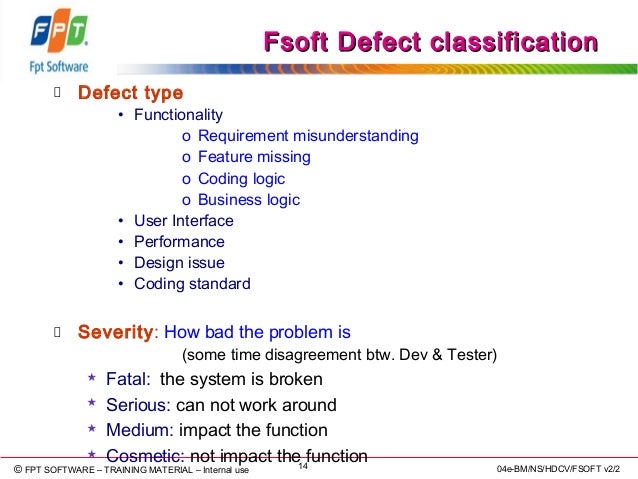 FPT
Fpt Software

Fsoft Defect classification

 Defect type
• Functionality
o Requirement misunderstanding
o Feature missing
o Coding logic
o Business logic
• User Interface
• Performance
• Design issue
• Coding standard

 Severity: How bad the problem is
(some time disagreement btw. Dev & Tester)
★ Fatal: the system is broken
★ Serious: can not work around
★ Medium: impact the function
★ Cosmetic: not impact the function

© FPT SOFTWARE – TRAINING MATERIAL – Internal use 14 04e-BM/NS/HDCV/FSOFT v2/2